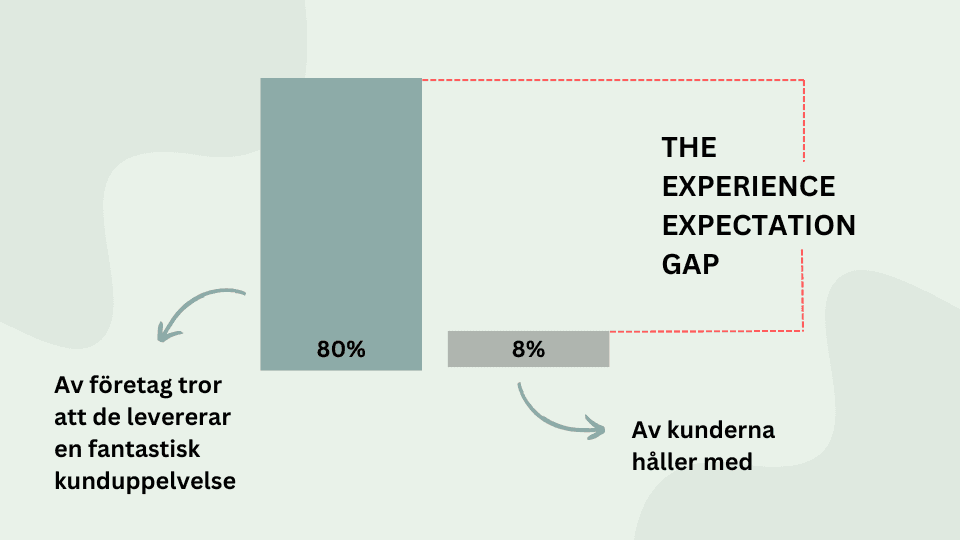 THE EXPERIENCE EXPECTATION GAP

80%

8%

Av företag tror att de levererar en fantastisk kunduppelvelse

Av kunderna håller med